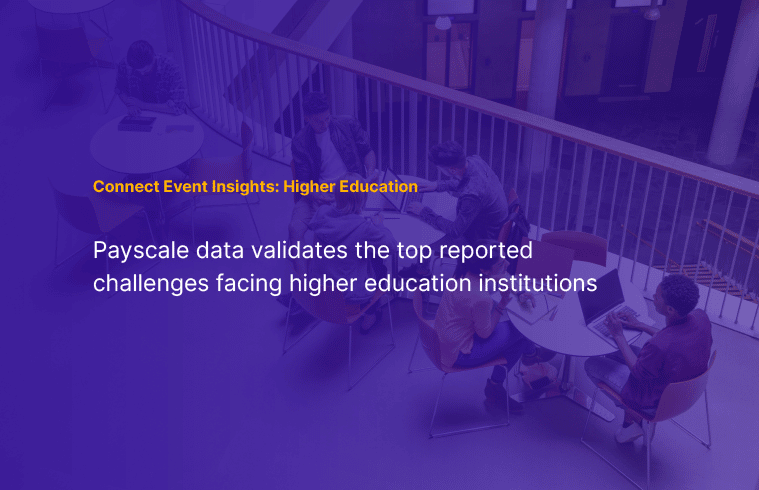 Connect Event Insights: Higher Education

Payscale data validates the top reported challenges facing higher education institutions